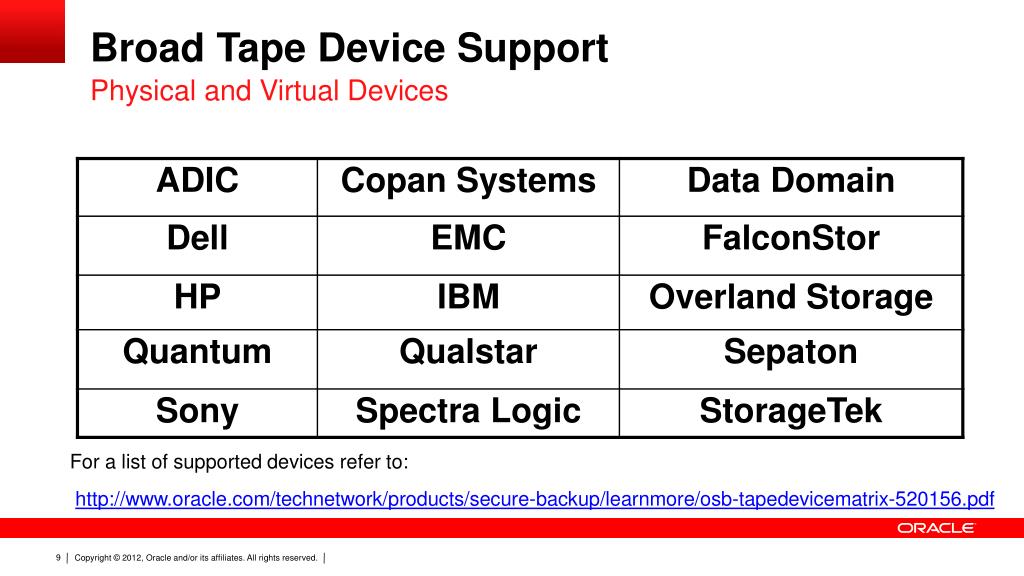 Broad Tape Device Support
Physical and Virtual Devices

| ADIC | Copan Systems | Data Domain |
|---|---|---|
| Dell | EMC | FalconStor |
| HP | IBM | Overland Storage |
| Quantum | Qualstar | Sepaton |
| Sony | Spectra Logic | StorageTek |

For a list of supported devices refer to:

http://www.oracle.com/technetwork/products/secure-backup/learnmore/osb-tapedevicematrix-520156.pdf

ORACLE

9 | Copyright © 2012, Oracle and/or its affiliates. All rights reserved. |